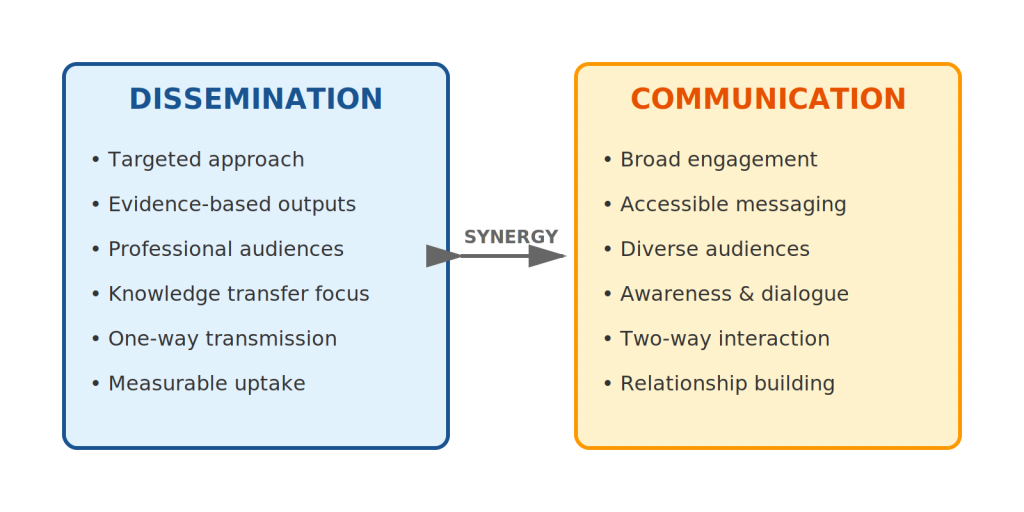 DISSEMINATION

• Targeted approach
• Evidence-based outputs
• Professional audiences
• Knowledge transfer focus
• One-way transmission
• Measurable uptake

SYNERGY

COMMUNICATION

• Broad engagement
• Accessible messaging
• Diverse audiences
• Awareness & dialogue
• Two-way interaction
• Relationship building